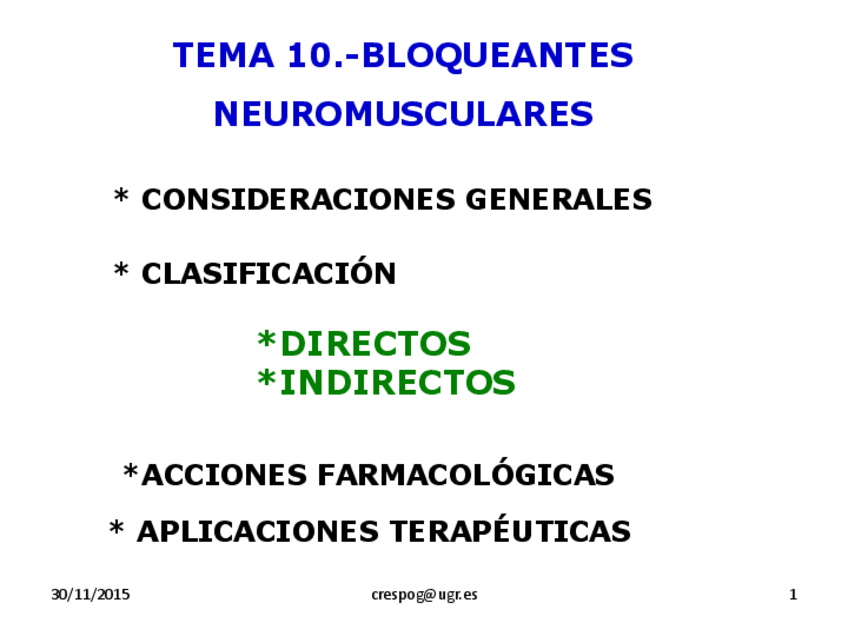 TEMA 10.-BLOQUEANTES NEUROMUSCULARES

* CONSIDERACIONES GENERALES

* CLASIFICACIÓN

*DIRECTOS
*INDIRECTOS

*ACCIONES FARMACOLÓGICAS

* APLICACIONES TERAPÉUTICAS

30/11/2015

crespog@ugr.es

1